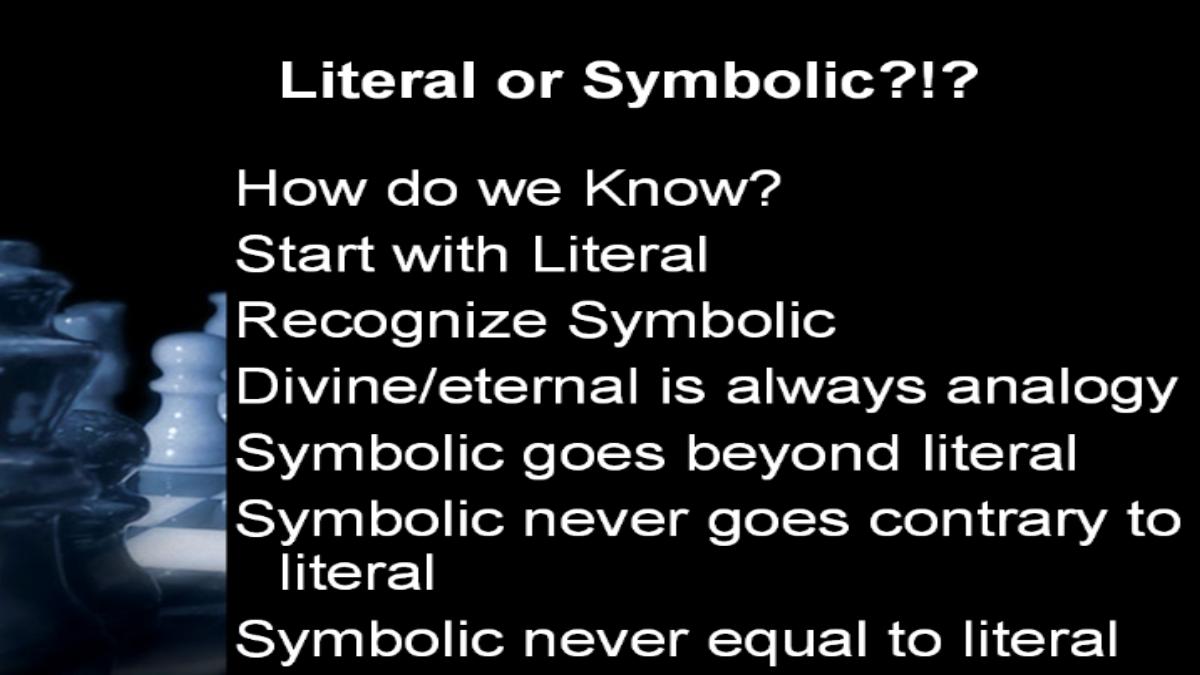 Literal or Symbolic?!?

How do we Know?
Start with Literal
Recognize Symbolic
Divine/eternal is always analogy
Symbolic goes beyond literal
Symbolic never goes contrary to literal
Symbolic never equal to literal